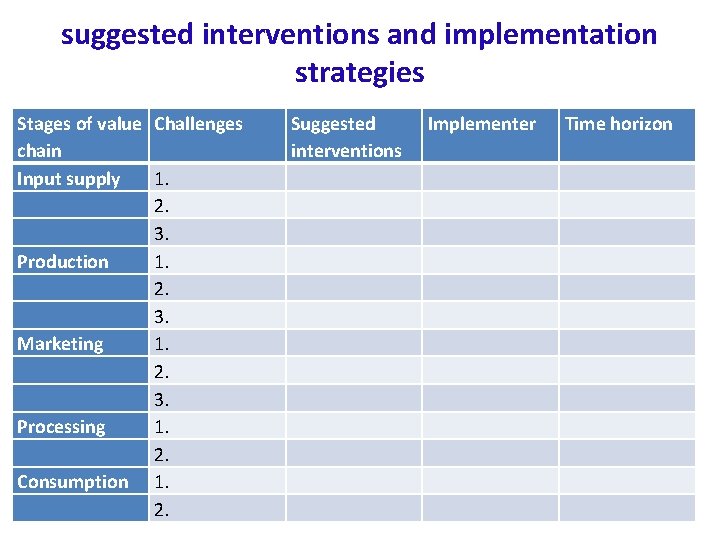 suggested interventions and implementation strategies

| Stages of value chain | Challenges | Suggested interventions | Implementer | Time horizon |
|---|---|---|---|---|
| Input supply | 1. | | | |
| | 2. | | | |
| | 3. | | | |
| Production | 1. | | | |
| | 2. | | | |
| | 3. | | | |
| Marketing | 1. | | | |
| | 2. | | | |
| | 3. | | | |
| Processing | 1. | | | |
| | 2. | | | |
| Consumption | 1. | | | |
| | 2. | | | |